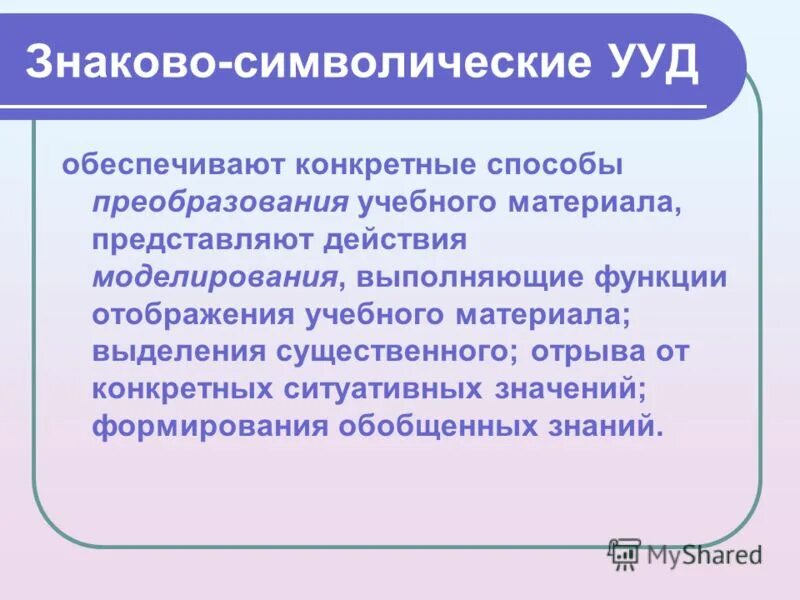 Знаково-символические УУД

обеспечивают конкретные способы преобразования учебного материала, представляют действия моделирования, выполняющие функции отображения учебного материала; выделения существенного; отрыва от конкретных ситуативных значений; формирования обобщенных знаний.

MyShared